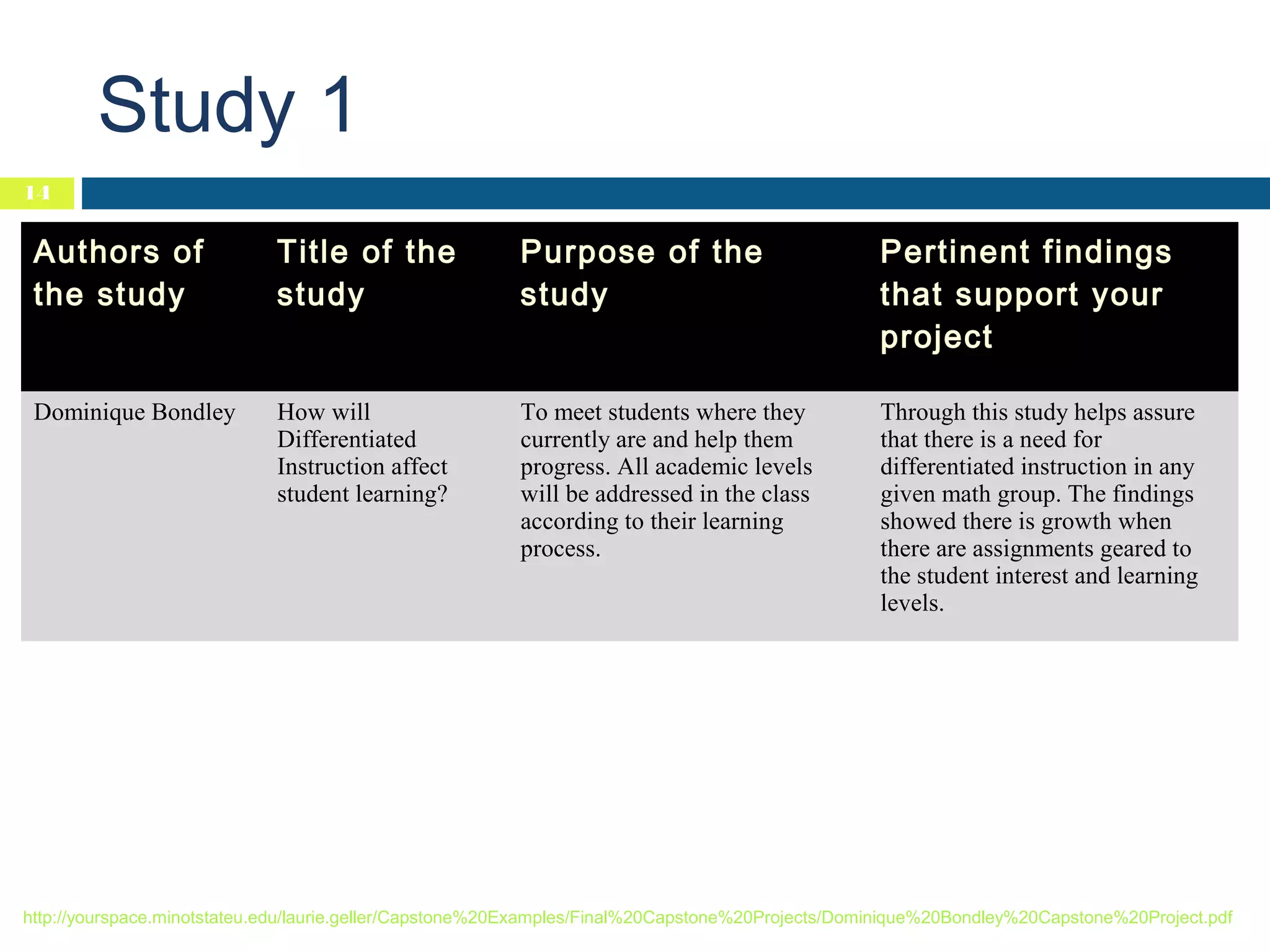 Study 1

14

| Authors of the study | Title of the study | Purpose of the study | Pertinent findings that support your project |
|---|---|---|---|
| Dominique Bondley | How will Differentiated Instruction affect student learning? | To meet students where they currently are and help them progress. All academic levels will be addressed in the class according to their learning process. | Through this study helps assure that there is a need for differentiated instruction in any given math group. The findings showed there is growth when there are assignments geared to the student interest and learning levels. |

http://yourspace.minotstateu.edu/laurie.geller/Capstone%20Examples/Final%20Capstone%20Projects/Dominique%20Bondley%20Capstone%20Project.pdf